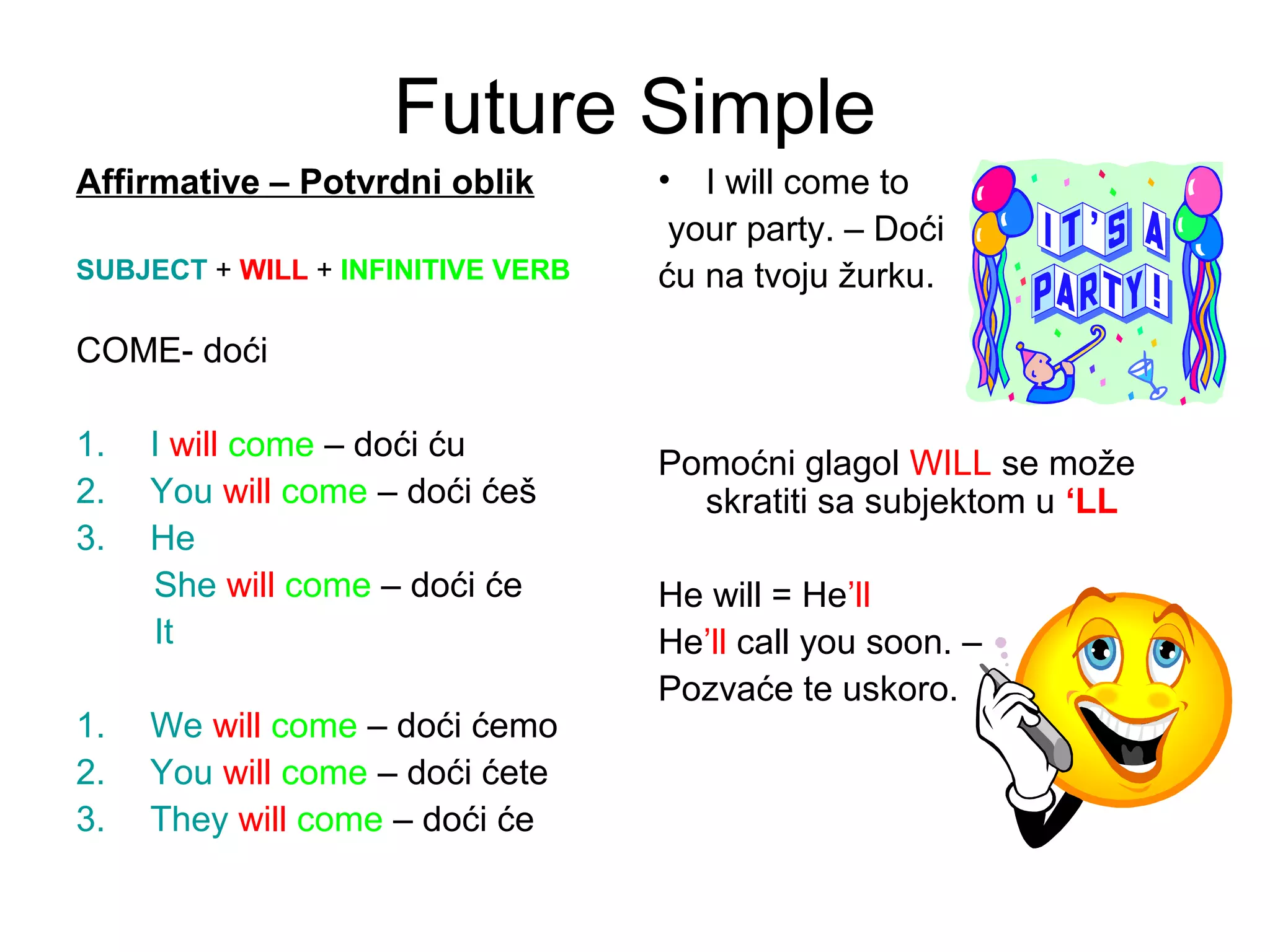 Future Simple

Affirmative – Potvrdni oblik

SUBJECT + WILL + INFINITIVE VERB

COME- doći

1. I will come – doći ću
2. You will come – doći ćeš
3. He
She will come – doći će
It

1. We will come – doći ćemo
2. You will come – doći ćete
3. They will come – doći će

• I will come to your party. – Doći ću na tvoju žurku.

IT'S A PARTY!

Pomoćni glagol WILL se može skratiti sa subjektom u 'LL

He will = He'll
He'll call you soon. – Pozvaće te uskoro.